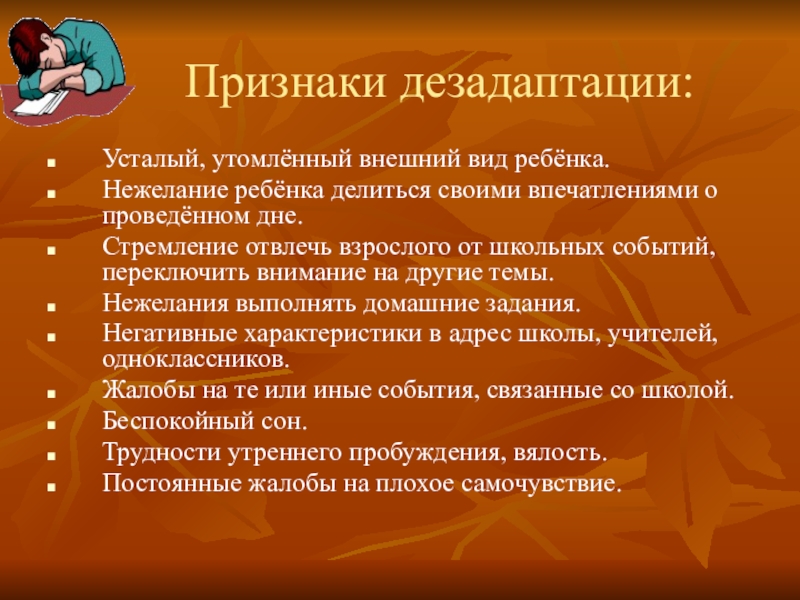 Признаки дезадаптации:

- Усталый, утомлённый внешний вид ребёнка.
- Нежелание ребёнка делиться своими впечатлениями о проведённом дне.
- Стремление отвлечь взрослого от школьных событий, переключить внимание на другие темы.
- Нежелания выполнять домашние задания.
- Негативные характеристики в адрес школы, учителей, одноклассников.
- Жалобы на те или иные события, связанные со школой.
- Беспокойный сон.
- Трудности утреннего пробуждения, вялость.
- Постоянные жалобы на плохое самочувствие.